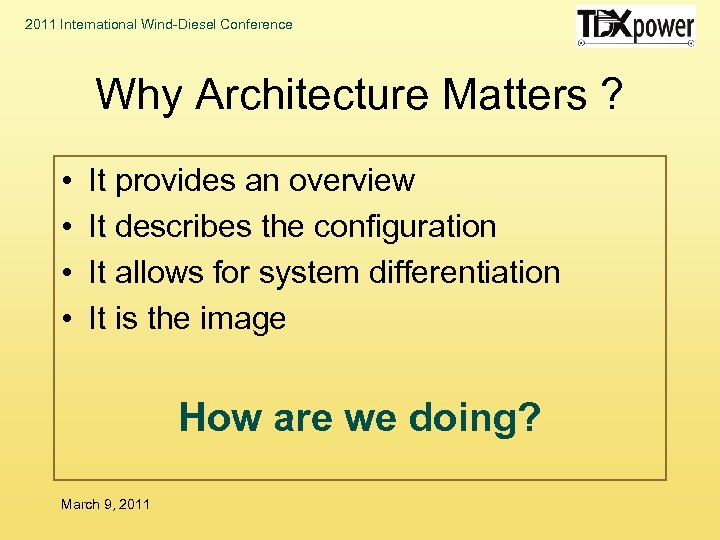 2011 International Wind-Diesel Conference

TDXpower

Why Architecture Matters ?

• It provides an overview
• It describes the configuration
• It allows for system differentiation
• It is the image

How are we doing?

March 9, 2011